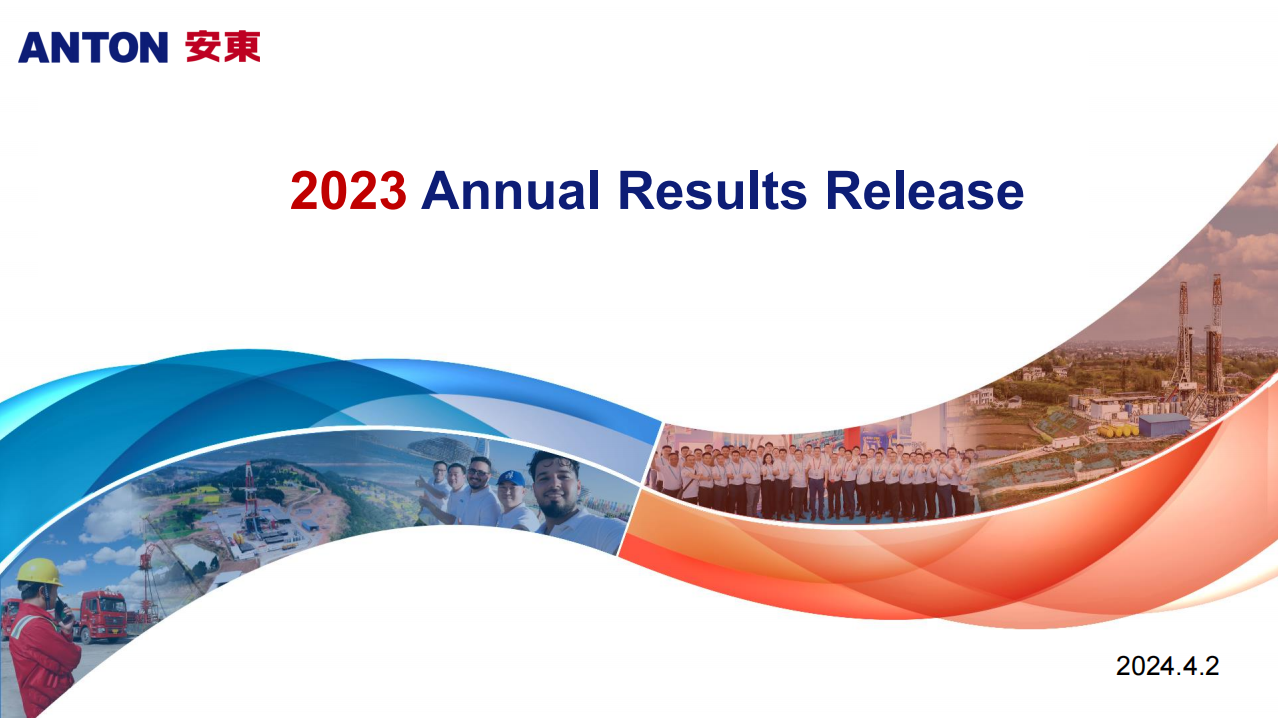 ANTON 安東

2023 Annual Results Release

2024.4.2